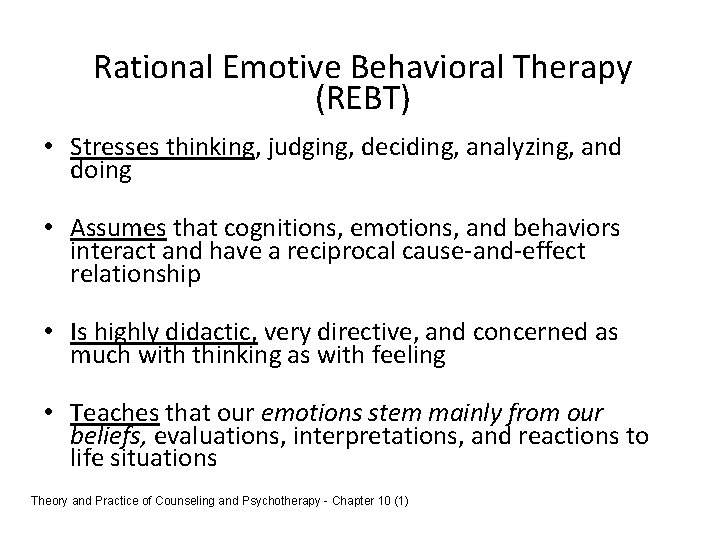 Rational Emotive Behavioral Therapy (REBT)

• Stresses thinking, judging, deciding, analyzing, and doing

• Assumes that cognitions, emotions, and behaviors interact and have a reciprocal cause-and-effect relationship

• Is highly didactic, very directive, and concerned as much with thinking as with feeling

• Teaches that our emotions stem mainly from our beliefs, evaluations, interpretations, and reactions to life situations

Theory and Practice of Counseling and Psychotherapy - Chapter 10 (1)